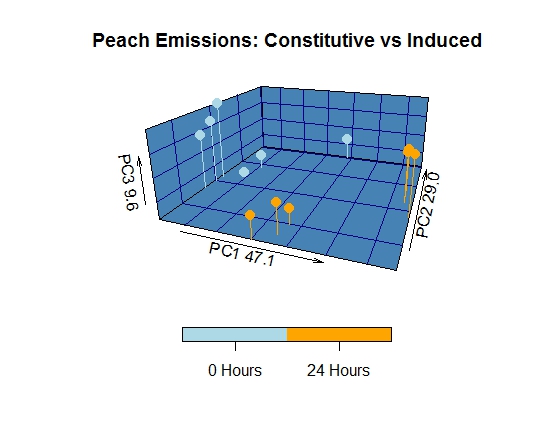 Peach Emissions: Constitutive vs Induced

PC3 9.6

PC1 47.1

PC2 29.0

0 Hours

24 Hours